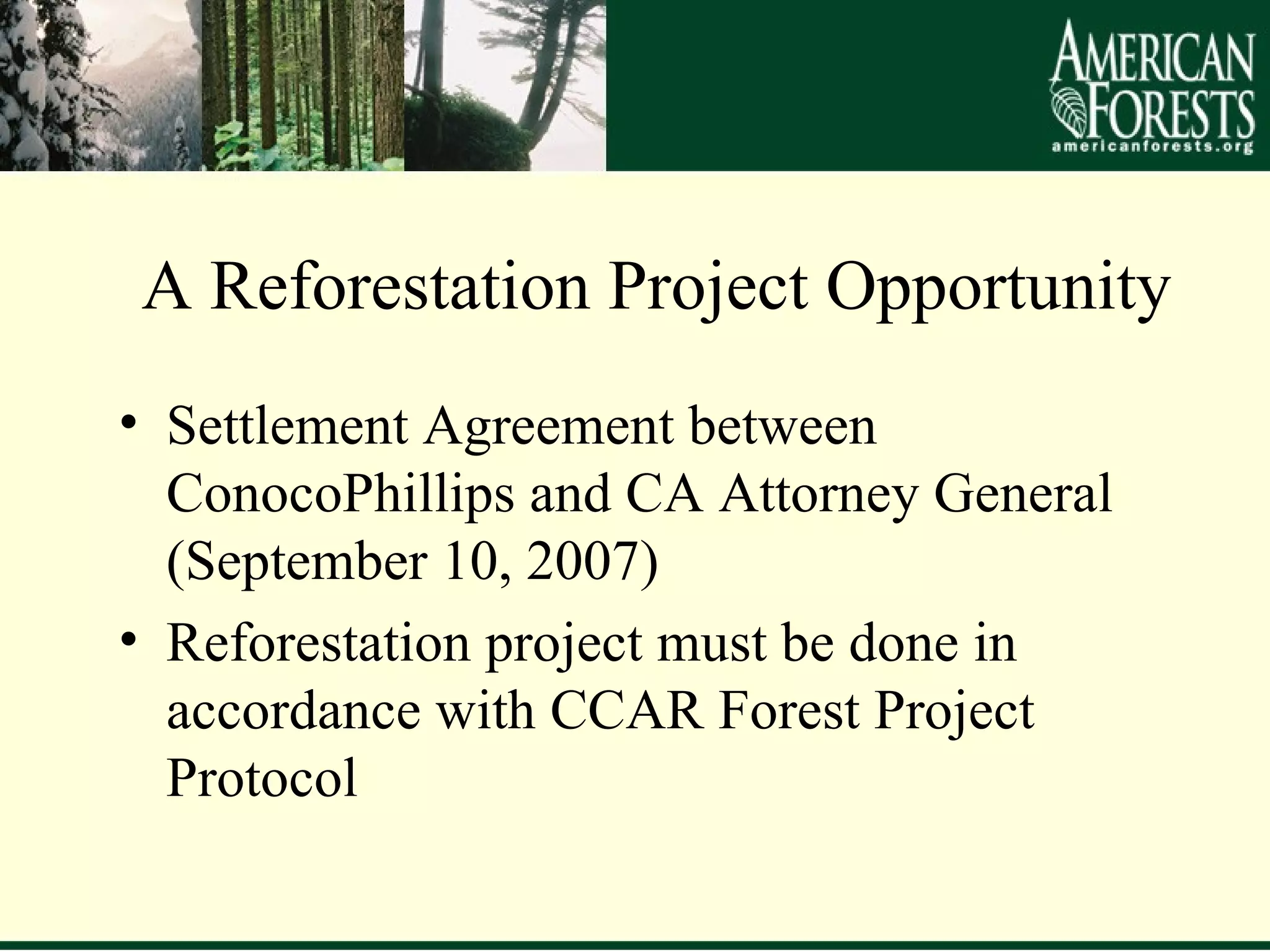 AMERICAN FORESTS
americanforests.org

A Reforestation Project Opportunity

• Settlement Agreement between ConocoPhillips and CA Attorney General (September 10, 2007)

• Reforestation project must be done in accordance with CCAR Forest Project Protocol